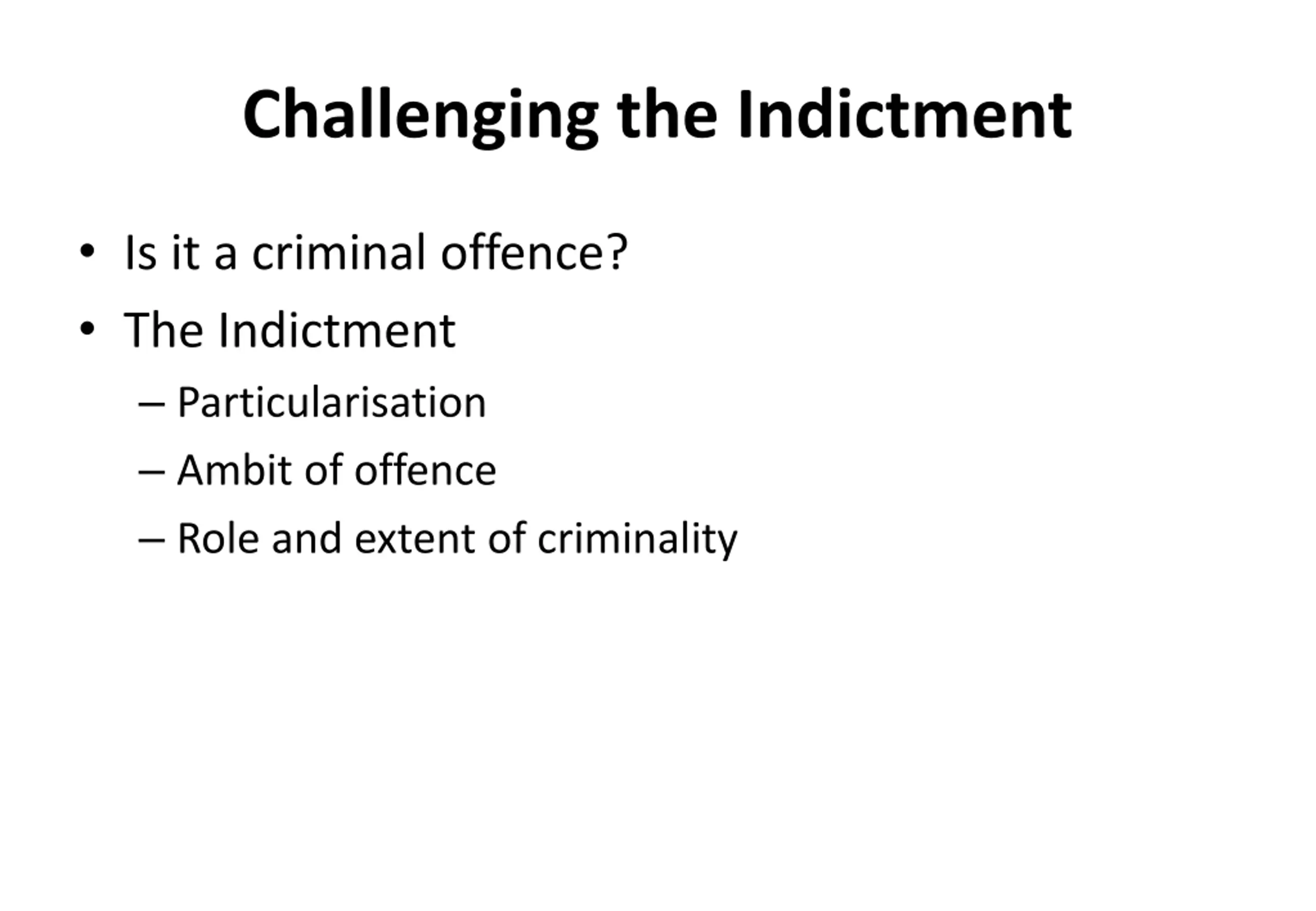 Challenging the Indictment

• Is it a criminal offence?
• The Indictment
  – Particularisation
  – Ambit of offence
  – Role and extent of criminality